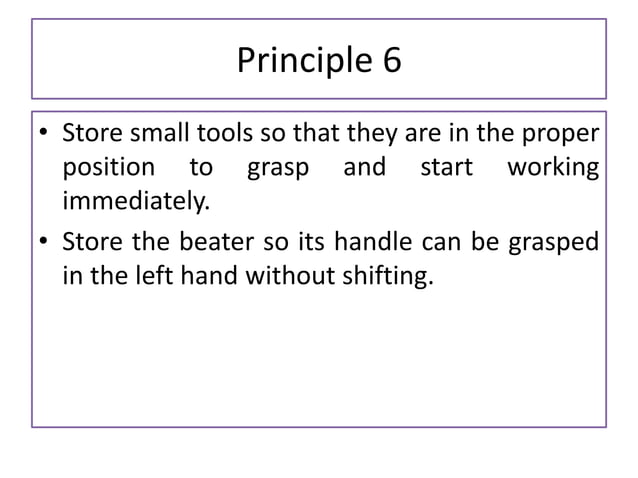 Principle 6

• Store small tools so that they are in the proper position to grasp and start working immediately.

• Store the beater so its handle can be grasped in the left hand without shifting.